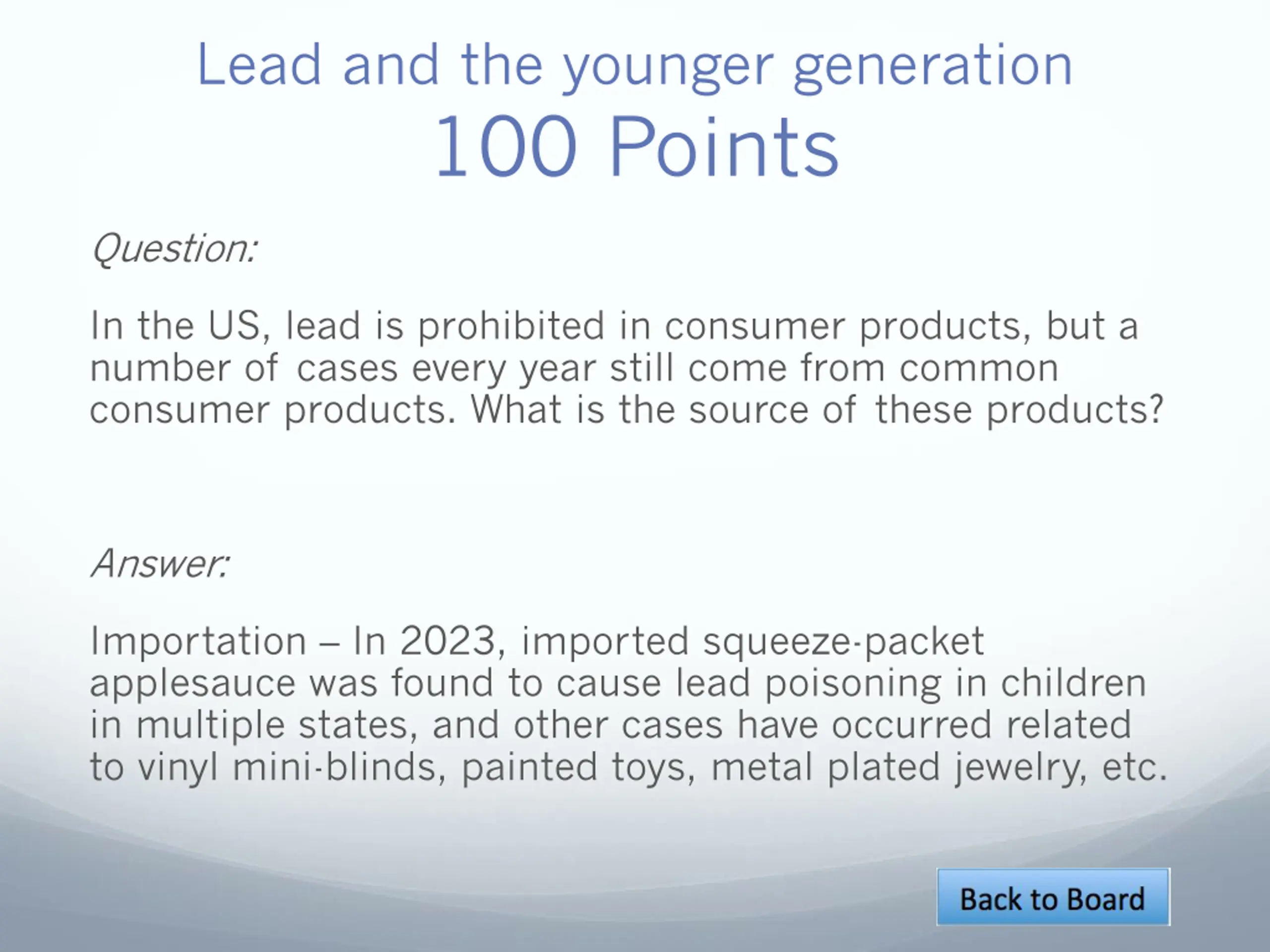 Lead and the younger generation
100 Points

Question:

In the US, lead is prohibited in consumer products, but a number of cases every year still come from common consumer products. What is the source of these products?

Answer:

Importation – In 2023, imported squeeze-packet applesauce was found to cause lead poisoning in children in multiple states, and other cases have occurred related to vinyl mini-blinds, painted toys, metal plated jewelry, etc.

Back to Board